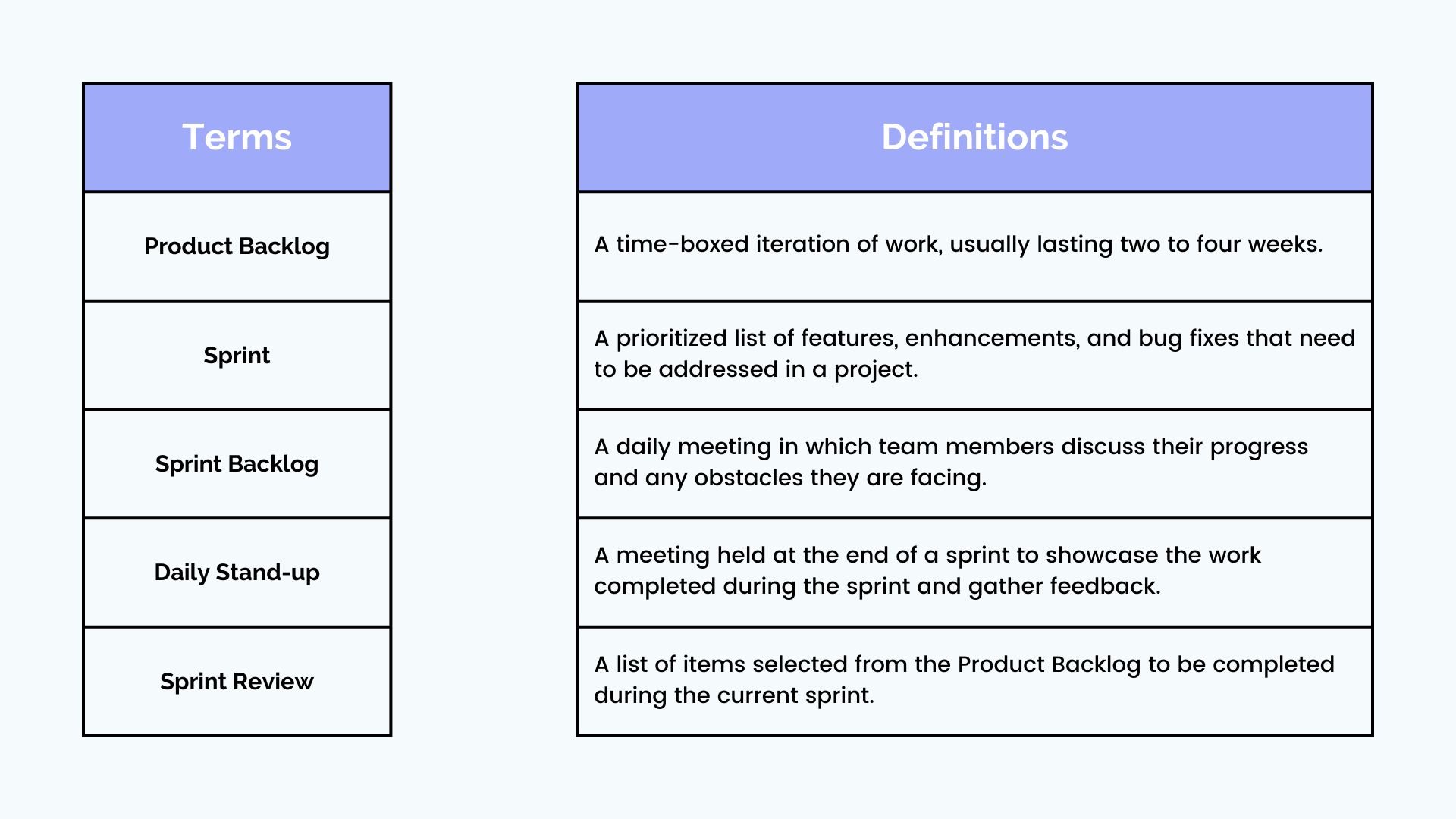 | Terms |
|---|
| Product Backlog |
| Sprint |
| Sprint Backlog |
| Daily Stand-up |
| Sprint Review |

| Definitions |
|---|
| A time-boxed iteration of work, usually lasting two to four weeks. |
| A prioritized list of features, enhancements, and bug fixes that need to be addressed in a project. |
| A daily meeting in which team members discuss their progress and any obstacles they are facing. |
| A meeting held at the end of a sprint to showcase the work completed during the sprint and gather feedback. |
| A list of items selected from the Product Backlog to be completed during the current sprint. |